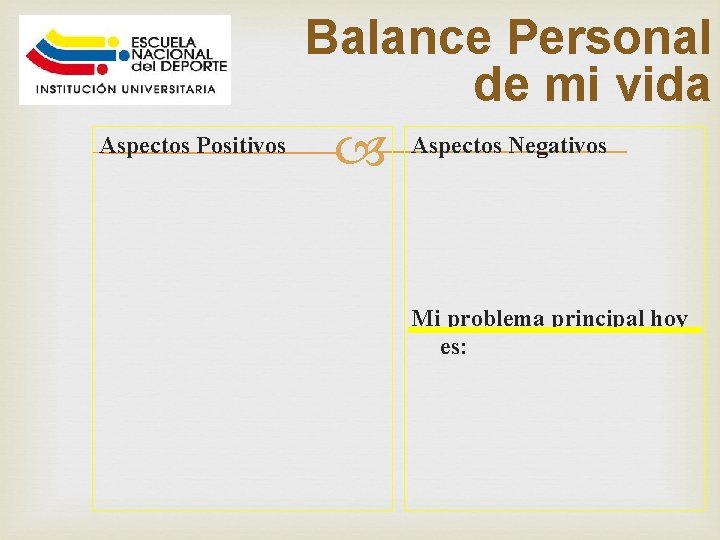 ESCUELA NACIONAL del DEPORTE
INSTITUCIÓN UNIVERSITARIA

Balance Personal de mi vida

Aspectos Positivos

Aspectos Negativos

Mi problema principal hoy es: